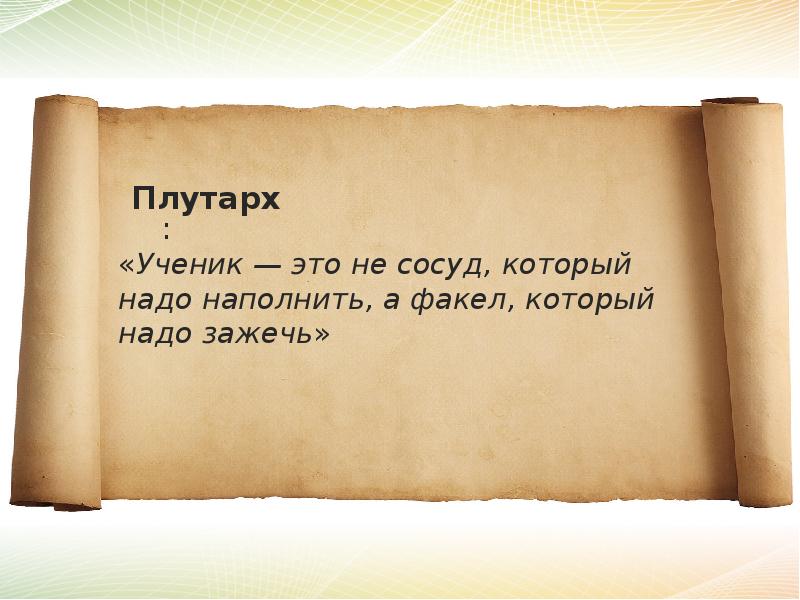 Плутарх
:
«Ученик — это не сосуд, который надо наполнить, а факел, который надо зажечь»